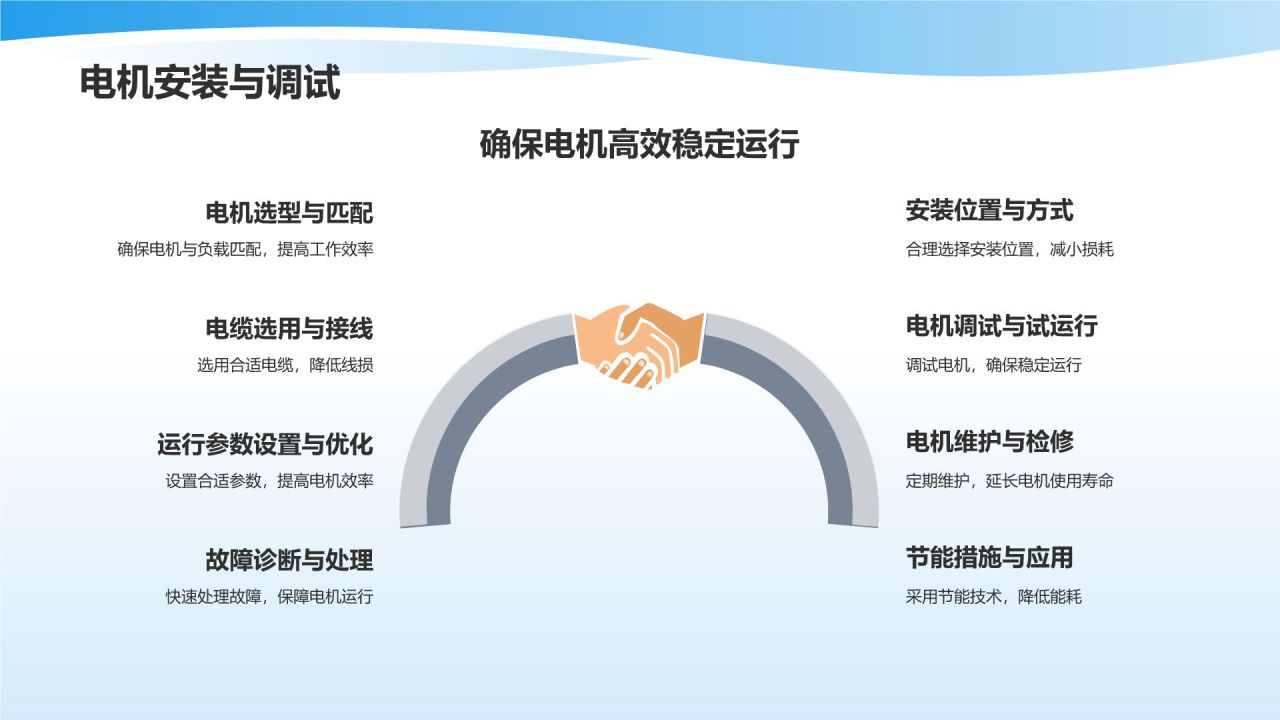 电机安装与调试

确保电机高效稳定运行

电机选型与匹配
确保电机与负载匹配，提高工作效率

电缆选用与接线
选用合适电缆，降低线损

运行参数设置与优化
设置合适参数，提高电机效率

故障诊断与处理
快速处理故障，保障电机运行

安装位置与方式
合理选择安装位置，减小损耗

电机调试与试运行
调试电机，确保稳定运行

电机维护与检修
定期维护，延长电机使用寿命

节能措施与应用
采用节能技术，降低能耗